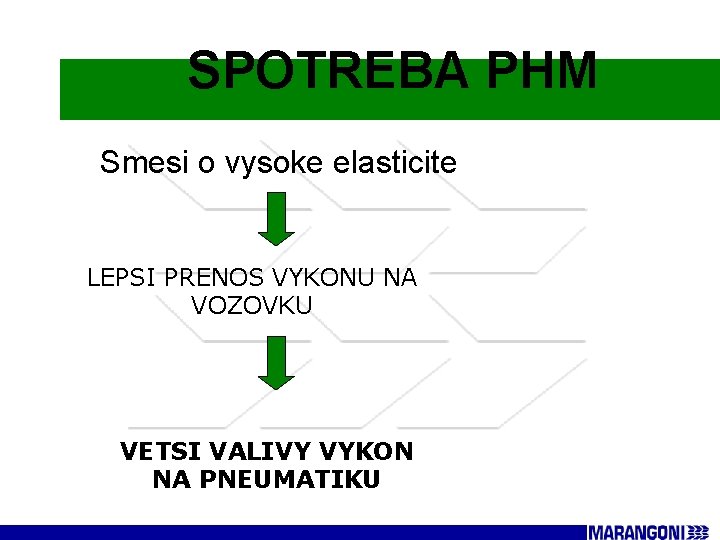 SPOTREBA PHM

Smesi o vysoke elasticite

LEPSI PRENOS VYKONU NA VOZOVKU

VETSI VALIVY VYKON NA PNEUMATIKU

MARANGONI